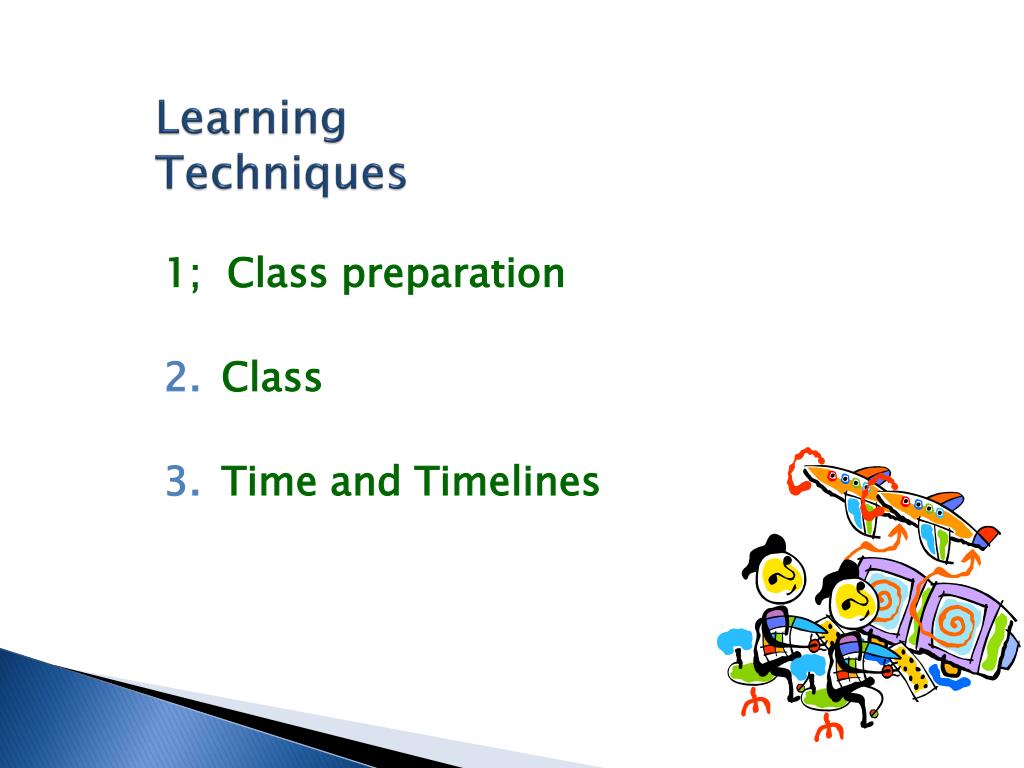 Learning Techniques

1; Class preparation

2. Class

3. Time and Timelines